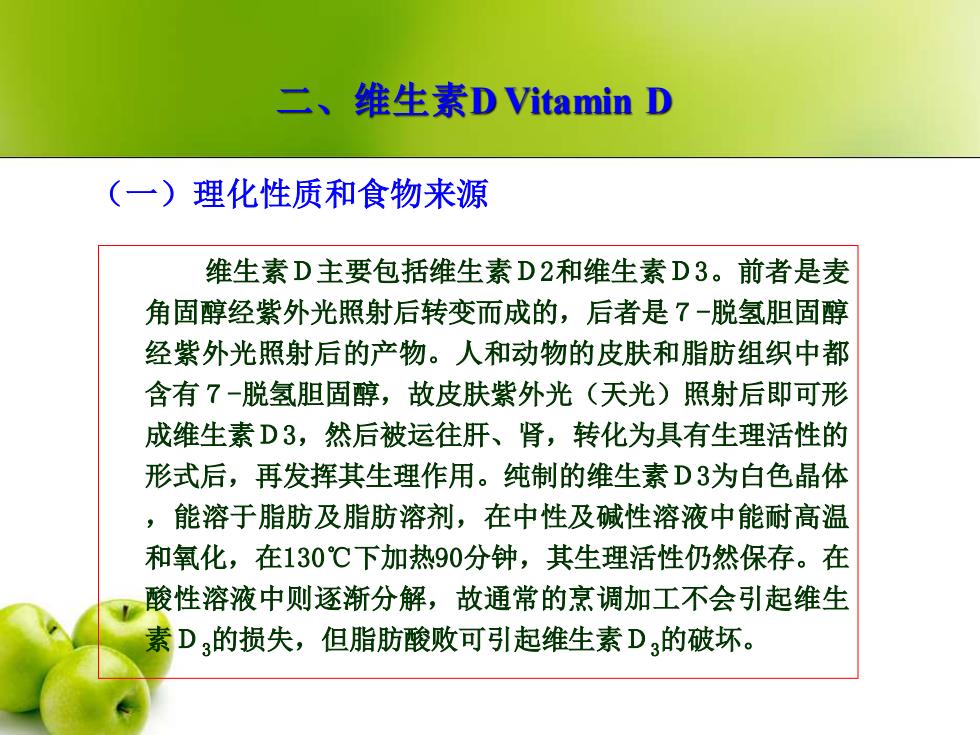 二、维生素D Vitamin D

（一）理化性质和食物来源

维生素Ｄ主要包括维生素Ｄ2和维生素Ｄ3。前者是麦角固醇经紫外光照射后转变而成的，后者是７-脱氢胆固醇经紫外光照射后的产物。人和动物的皮肤和脂肪组织中都含有７-脱氢胆固醇，故皮肤紫外光（天光）照射后即可形成维生素Ｄ3，然后被运往肝、肾，转化为具有生理活性的形式后，再发挥其生理作用。纯制的维生素Ｄ3为白色晶体，能溶于脂肪及脂肪溶剂，在中性及碱性溶液中能耐高温和氧化，在130℃下加热90分钟，其生理活性仍然保存。在酸性溶液中则逐渐分解，故通常的烹调加工不会引起维生素Ｄ$_3$的损失，但脂肪酸败可引起维生素Ｄ$_3$的破坏。